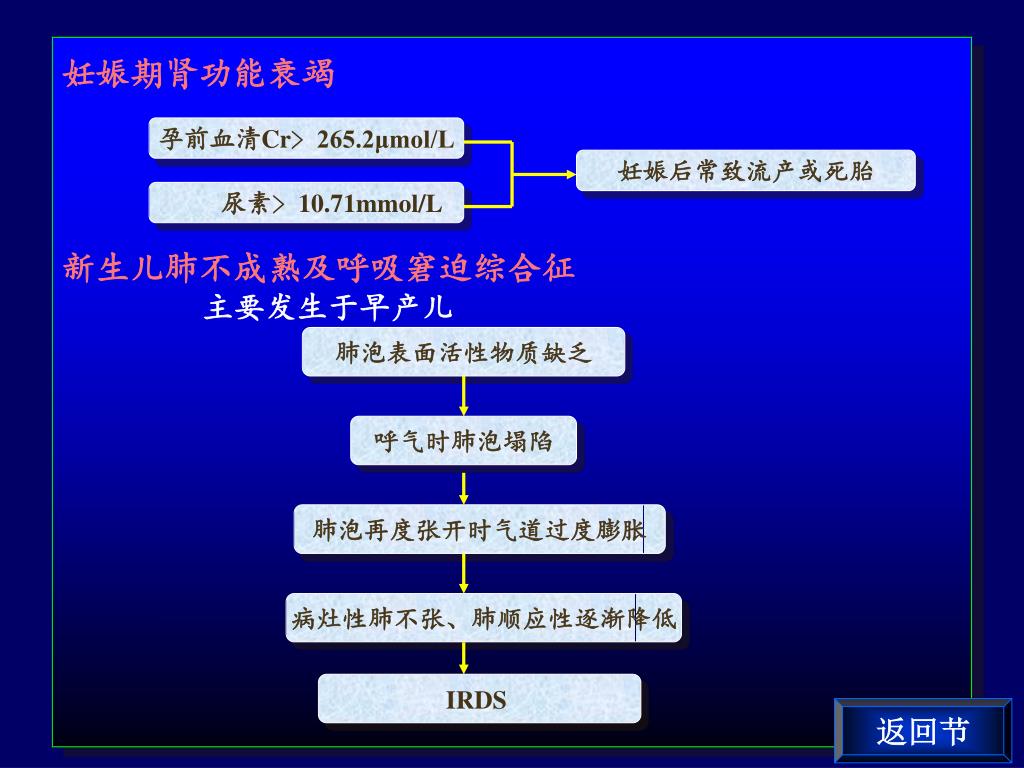 妊娠期肾功能衰竭

孕前血清Cr> 265.2μmol/L

尿素> 10.71mmol/L

妊娠后常致流产或死胎

新生儿肺不成熟及呼吸窘迫综合征

主要发生于早产儿

肺泡表面活性物质缺乏

呼气时肺泡塌陷

肺泡再度张开时气道过度膨胀

病灶性肺不张、肺顺应性逐渐降低

IRDS

返回节